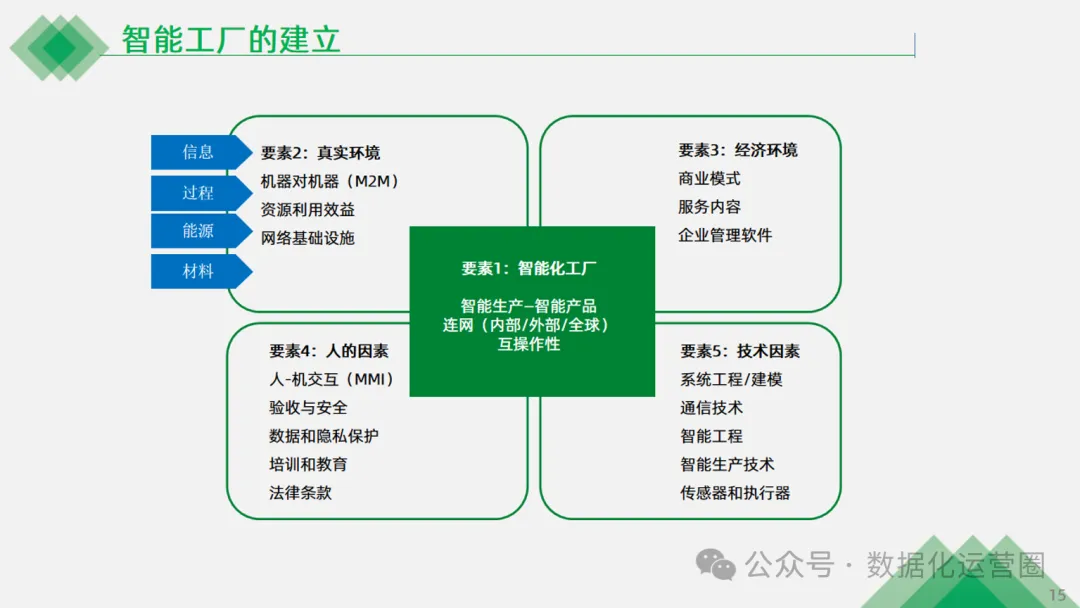 智能工厂的建立

信息
过程
能源
材料

要素2：真实环境
机器对机器（M2M）
资源利用效益
网络基础设施

要素3：经济环境
商业模式
服务内容
企业管理软件

要素1：智能化工厂

智能生产–智能产品
连网（内部/外部/全球）
互操作性

要素4：人的因素
人-机交互（MMI）
验收与安全
数据和隐私保护
培训和教育
法律条款

要素5：技术因素
系统工程/建模
通信技术
智能工程
智能生产技术
传感器和执行器

公众号 · 数据化运营圈

15